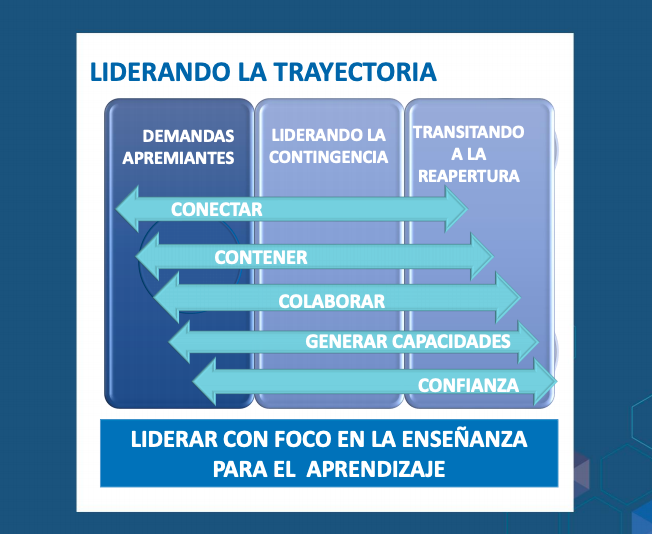 LIDERANDO LA TRAYECTORIA

DEMANDAS APREMIANTES

LIDERANDO LA CONTINGENCIA

TRANSITANDO A LA REAPERTURA

CONECTAR

CONTENER

COLABORAR

GENERAR CAPACIDADES

CONFIANZA

LIDERAR CON FOCO EN LA ENSEÑANZA PARA EL APRENDIZAJE